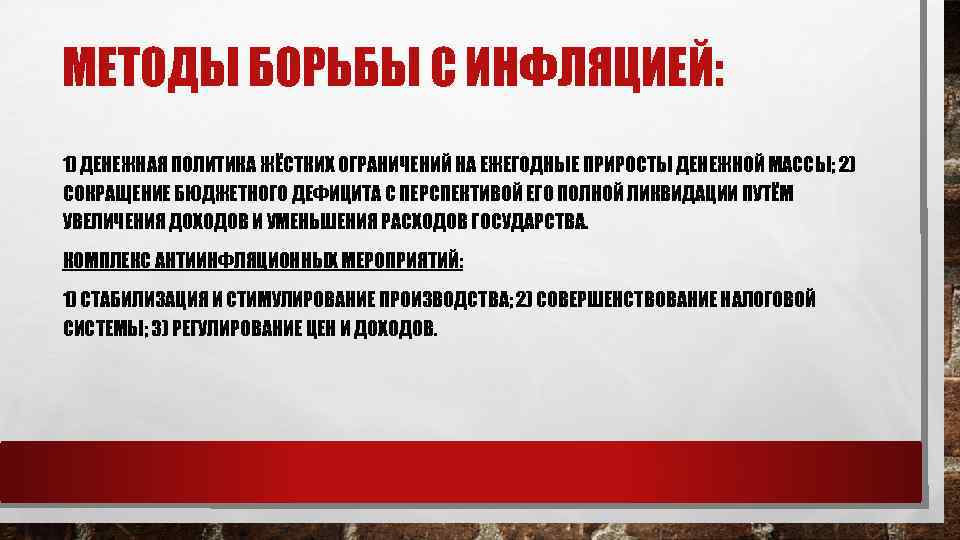 МЕТОДЫ БОРЬБЫ С ИНФЛЯЦИЕЙ:

1) ДЕНЕЖНАЯ ПОЛИТИКА ЖЁСТКИХ ОГРАНИЧЕНИЙ НА ЕЖЕГОДНЫЕ ПРИРОСТЫ ДЕНЕЖНОЙ МАССЫ; 2) СОКРАЩЕНИЕ БЮДЖЕТНОГО ДЕФИЦИТА С ПЕРСПЕКТИВОЙ ЕГО ПОЛНОЙ ЛИКВИДАЦИИ ПУТЁМ УВЕЛИЧЕНИЯ ДОХОДОВ И УМЕНЬШЕНИЯ РАСХОДОВ ГОСУДАРСТВА.

КОМПЛЕКС АНТИИНФЛЯЦИОННЫХ МЕРОПРИЯТИЙ:

1) СТАБИЛИЗАЦИЯ И СТИМУЛИРОВАНИЕ ПРОИЗВОДСТВА; 2) СОВЕРШЕНСТВОВАНИЕ НАЛОГОВОЙ СИСТЕМЫ; 3) РЕГУЛИРОВАНИЕ ЦЕН И ДОХОДОВ.